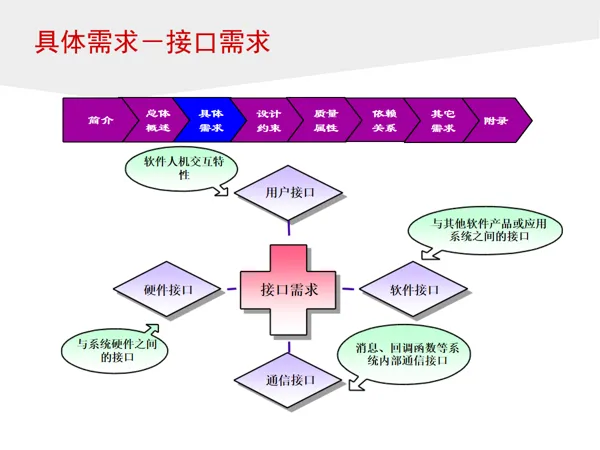 具体需求－接口需求

简介
总体概述
具体需求
设计约束
质量属性
依赖关系
其它需求
附录

软件人机交互特性

用户接口

与其他软件产品或应用系统之间的接口

硬件接口

接口需求

软件接口

与系统硬件之间的接口

消息、回调函数等系统内部通信接口

通信接口